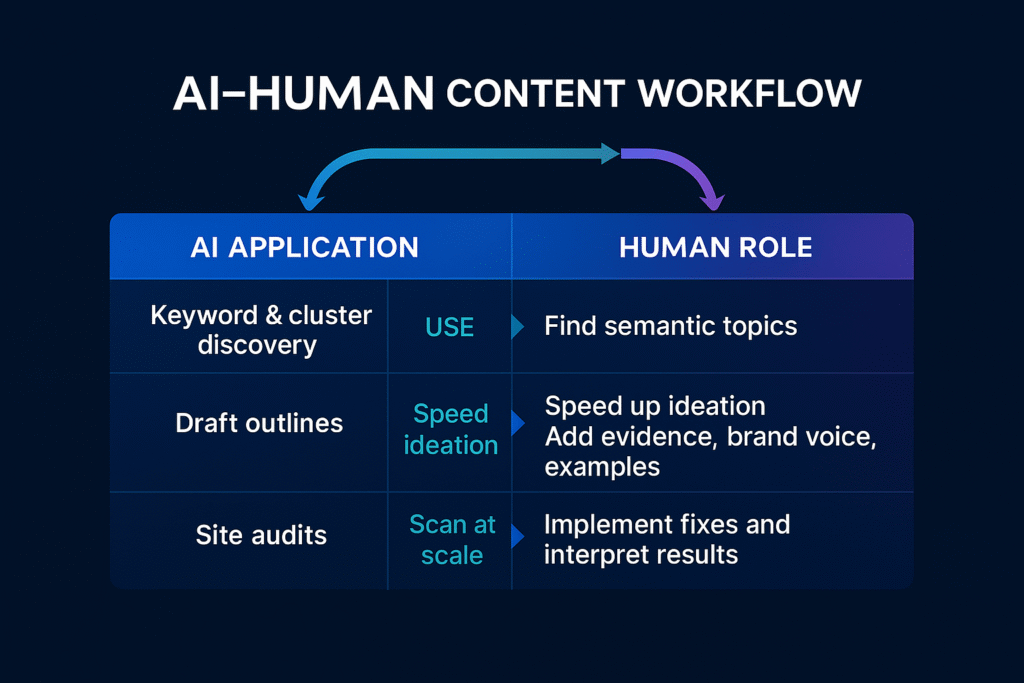 AI–HUMAN CONTENT WORKFLOW

| AI APPLICATION | | HUMAN ROLE |
|---|---|---|
| Keyword & cluster discovery | USE | Find semantic topics |
| Draft outlines | Speed ideation | Speed up ideation Add evidence, brand voice, examples |
| Site audits | Scan at scale | Implement fixes and interpret results |